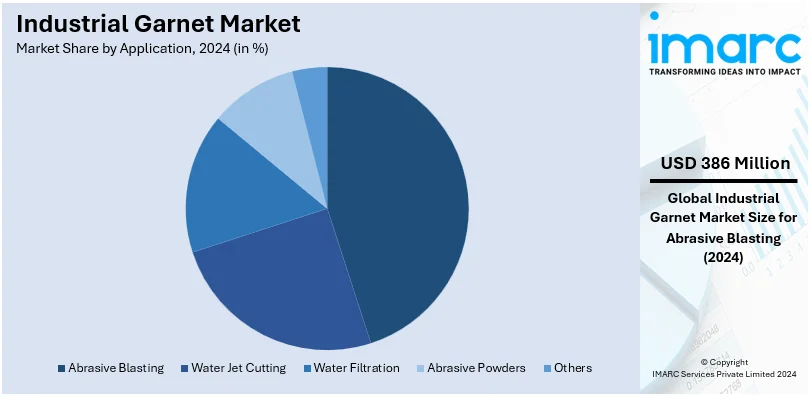 Industrial Garnet Market

Market Share by Application, 2024 (in %)

Abrasive Blasting
Water Jet Cutting
Water Filtration
Abrasive Powders
Others

imarc
TRANSFORMING IDEAS INTO IMPACT

USD 386 Million

Global Industrial Garnet Market Size for Abrasive Blasting (2024)

© Copyright
IMARC Services Private Limited 2024